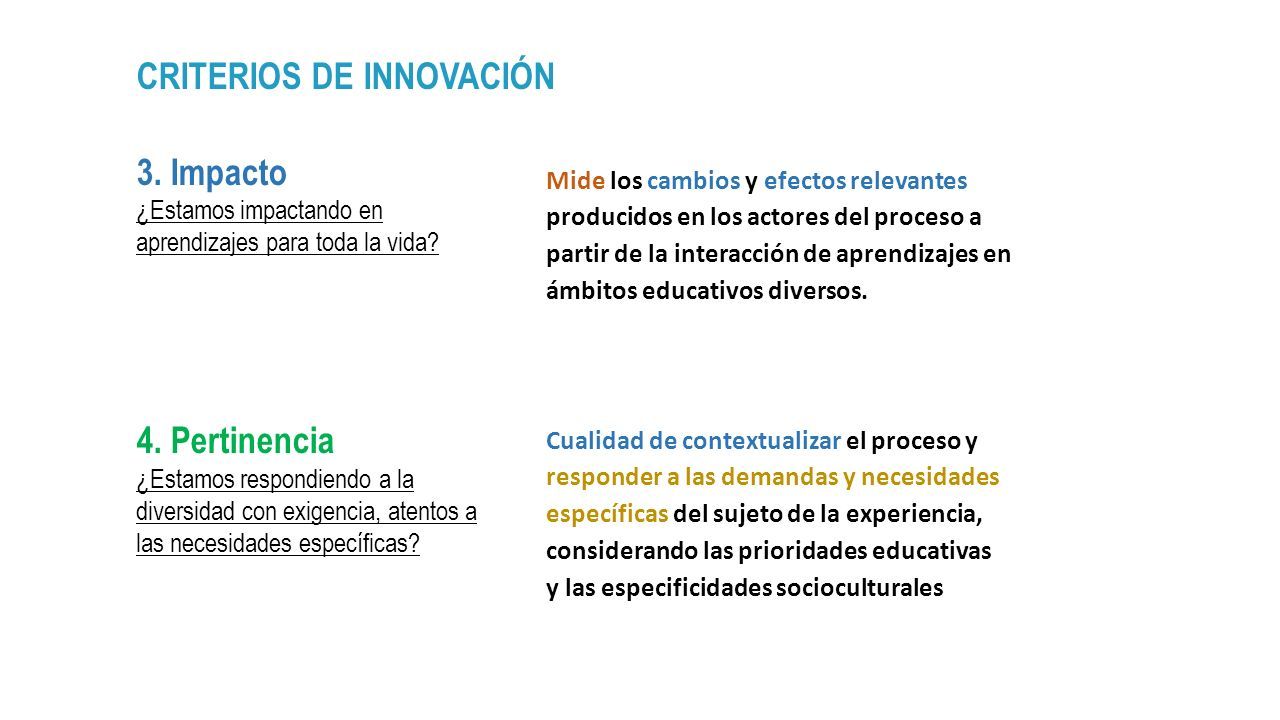 CRITERIOS DE INNOVACIÓN

3. Impacto
¿Estamos impactando en aprendizajes para toda la vida?

Mide los cambios y efectos relevantes producidos en los actores del proceso a partir de la interacción de aprendizajes en ámbitos educativos diversos.

4. Pertinencia
¿Estamos respondiendo a la diversidad con exigencia, atentos a las necesidades específicas?

Cualidad de contextualizar el proceso y responder a las demandas y necesidades específicas del sujeto de la experiencia, considerando las prioridades educativas y las especificidades socioculturales